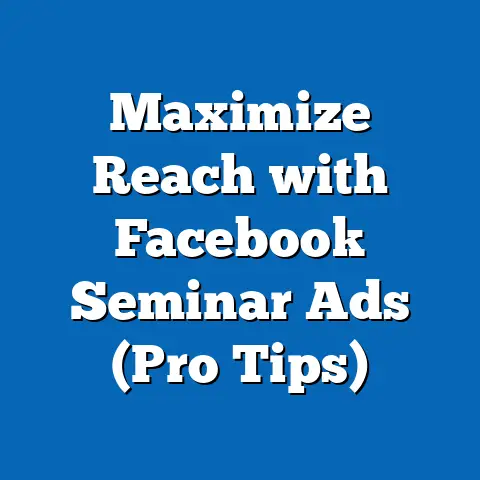 Maximize Reach with Facebook Seminar Ads (Pro Tips)